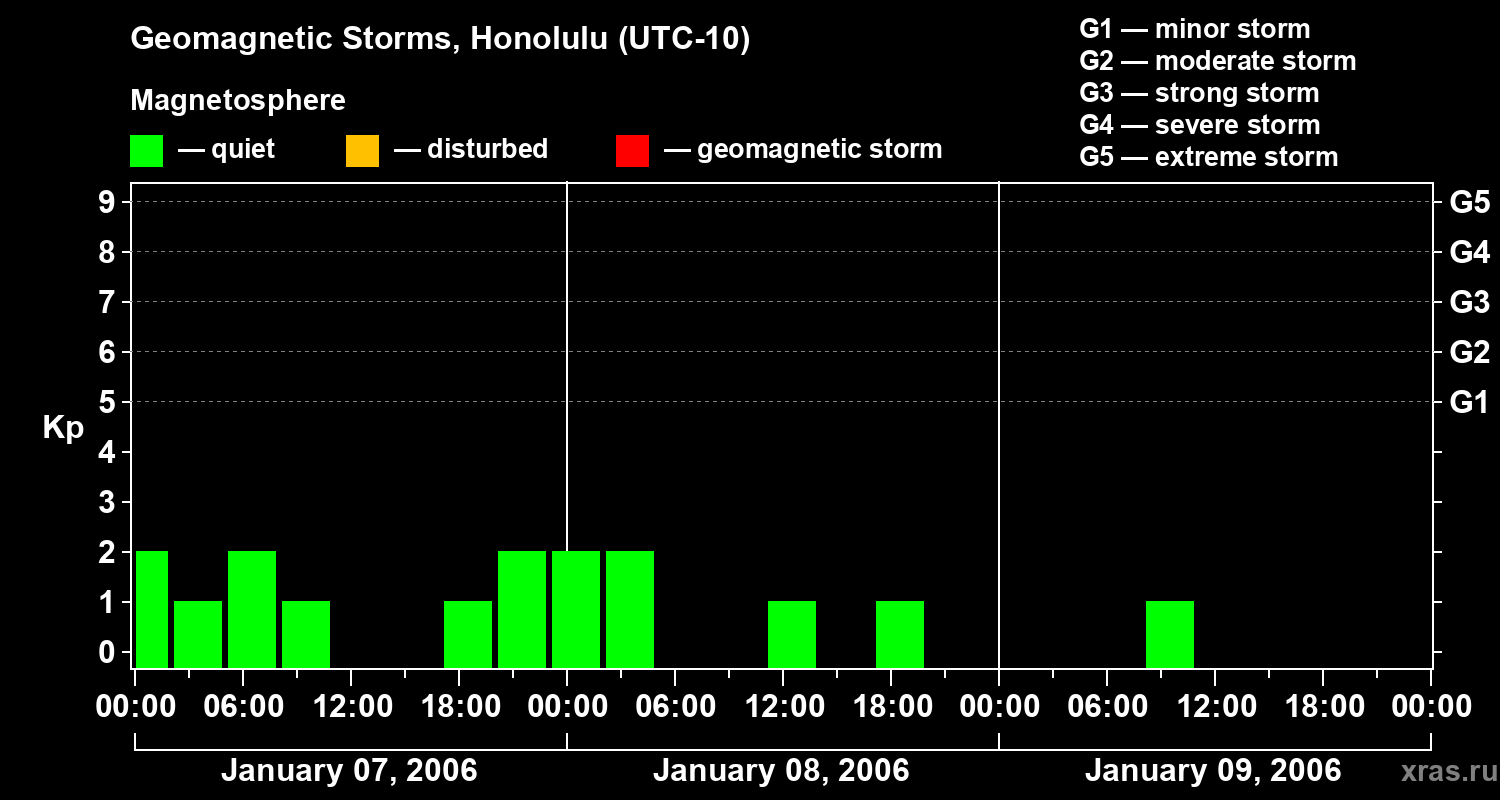 Geomagnetic Storms, Honolulu (UTC-10)

Magnetosphere

— quiet — disturbed — geomagnetic storm

G1 — minor storm
G2 — moderate storm
G3 — strong storm
G4 — severe storm
G5 — extreme storm

Kp

9
8
7
6
5
4
3
2
1
0

G5
G4
G3
G2
G1

00:00 06:00 12:00 18:00 00:00 06:00 12:00 18:00 00:00 06:00 12:00 18:00 00:00

January 07, 2006
January 08, 2006
January 09, 2006

xras.ru